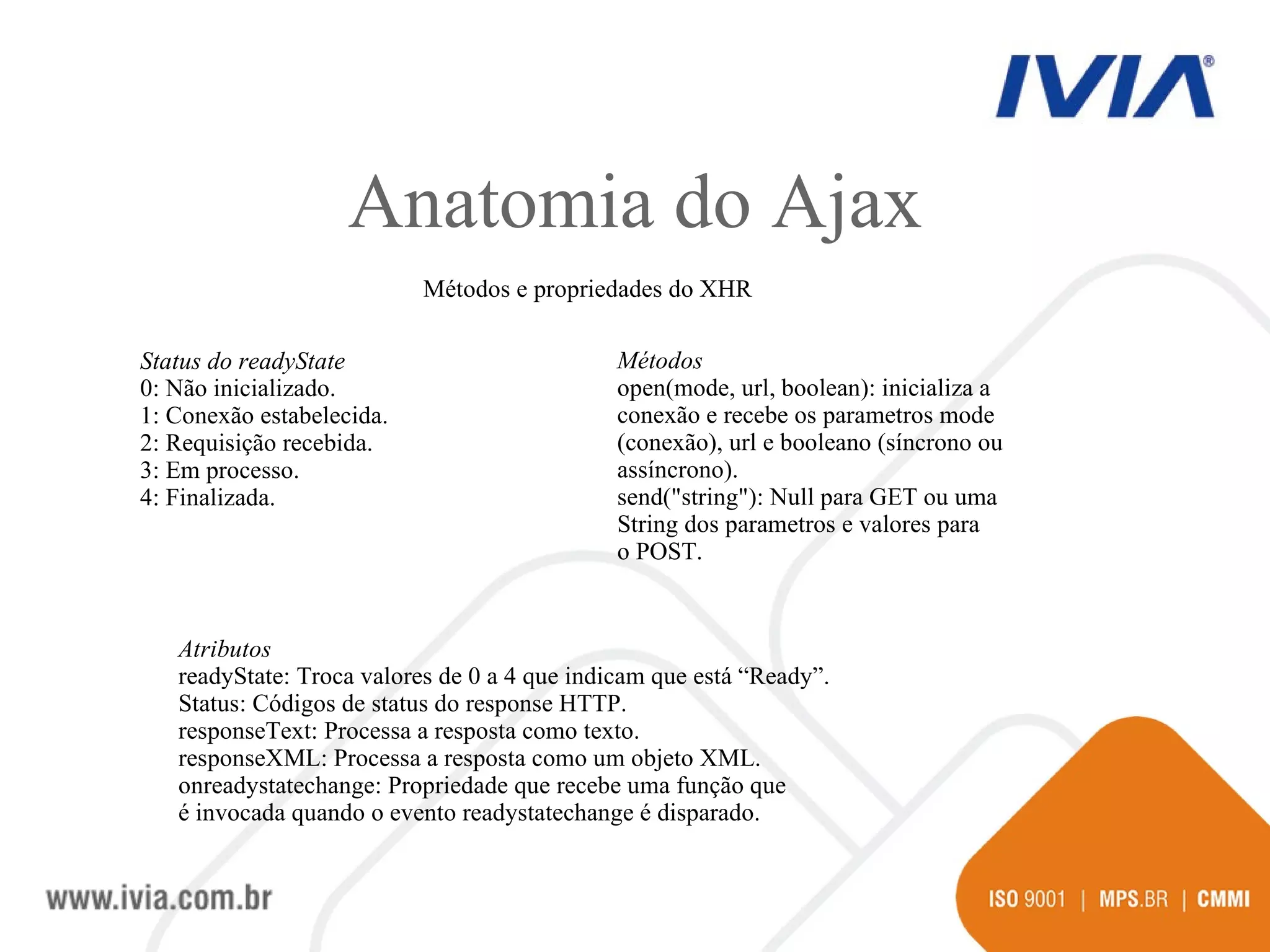 IVIA®

Anatomia do Ajax

Métodos e propriedades do XHR

Status do readyState
0: Não inicializado.
1: Conexão estabelecida.
2: Requisição recebida.
3: Em processo.
4: Finalizada.

Métodos
open(mode, url, boolean): inicializa a conexão e recebe os parametros mode (conexão), url e booleano (síncrono ou assíncrono).
send("string"): Null para GET ou uma String dos parametros e valores para o POST.

Atributos
readyState: Troca valores de 0 a 4 que indicam que está “Ready”.
Status: Códigos de status do response HTTP.
responseText: Processa a resposta como texto.
responseXML: Processa a resposta como um objeto XML.
onreadystatechange: Propriedade que recebe uma função que é invocada quando o evento readystatechange é disparado.

www.ivia.com.br

ISO 9001 | MPS.BR | CMMI